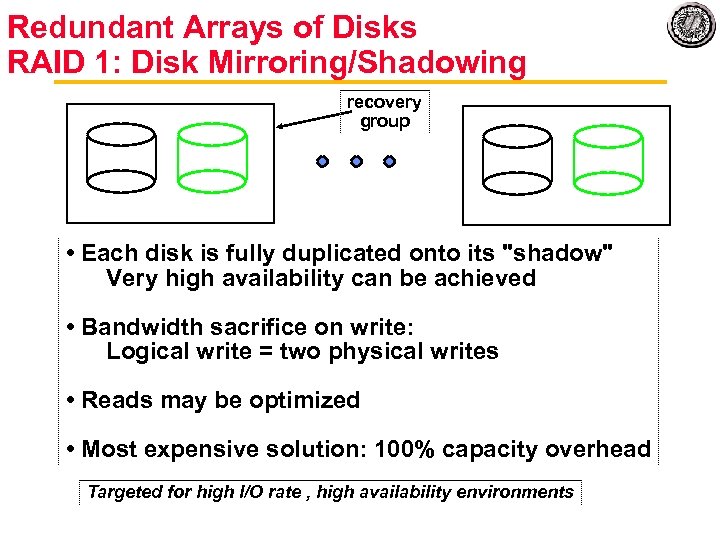 Redundant Arrays of Disks
RAID 1: Disk Mirroring/Shadowing

recovery group

• Each disk is fully duplicated onto its "shadow"
Very high availability can be achieved

• Bandwidth sacrifice on write:
Logical write = two physical writes

• Reads may be optimized

• Most expensive solution: 100% capacity overhead

Targeted for high I/O rate , high availability environments